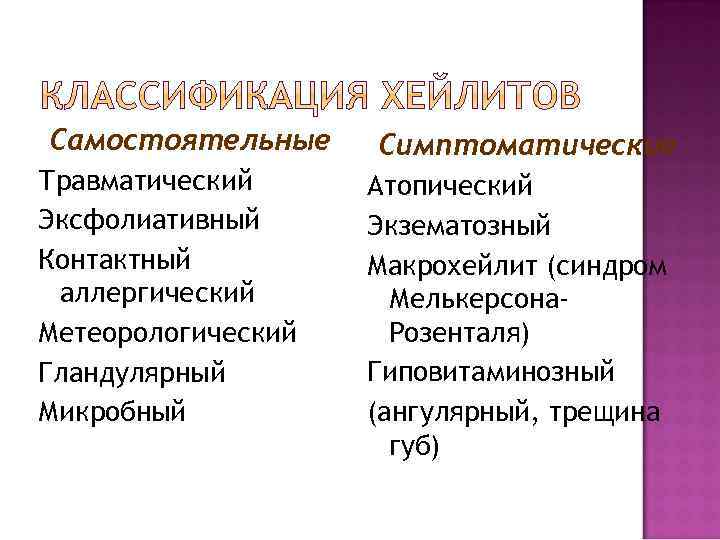 КЛАССИФИКАЦИЯ ХЕЙЛИТОВ

Самостоятельные

Травматический

Эксфолиативный

Контактный аллергический

Метеорологический

Гландулярный

Микробный

Симптоматические

Атопический

Экзематозный

Макрохейлит (синдром Мелькерсона-Розенталя)

Гиповитаминозный

(ангулярный, трещина губ)